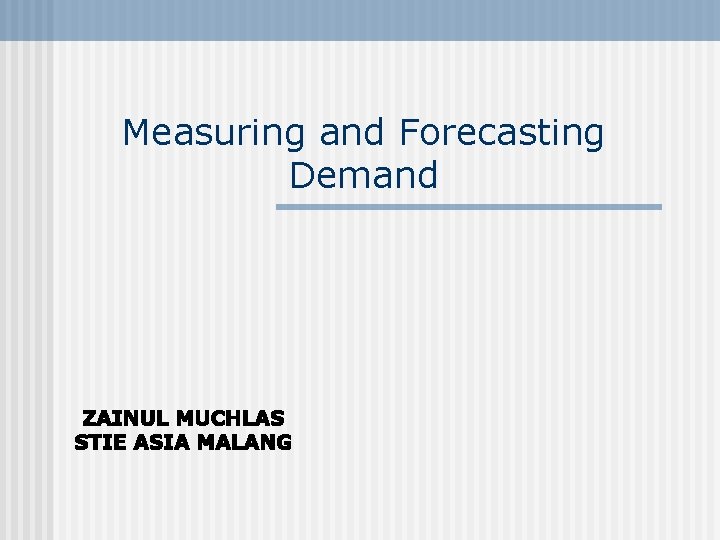 Measuring and Forecasting Demand

ZAINUL MUCHLAS
STIE ASIA MALANG